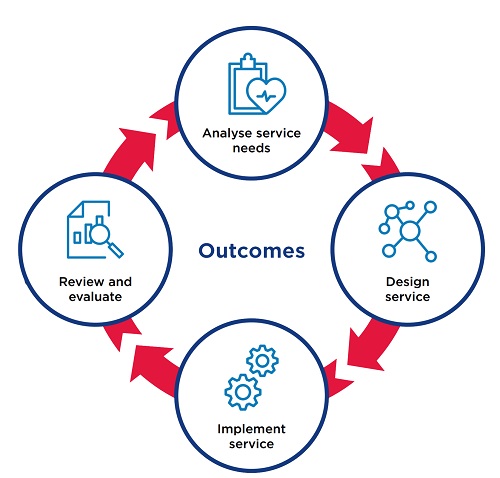 Analyse service needs

Design service

Implement service

Review and evaluate

Outcomes